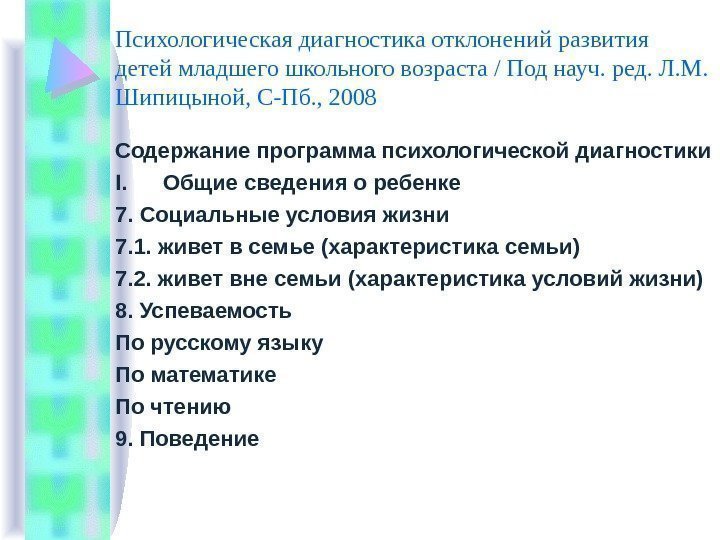 Психологическая диагностика отклонений развития детей младшего школьного возраста / Под науч. ред. Л.М. Шипицыной, С-Пб., 2008

Содержание программа психологической диагностики
I. Общие сведения о ребенке
7. Социальные условия жизни
7.1. живет в семье (характеристика семьи)
7.2. живет вне семьи (характеристика условий жизни)
8. Успеваемость
По русскому языку
По математике
По чтению
9. Поведение